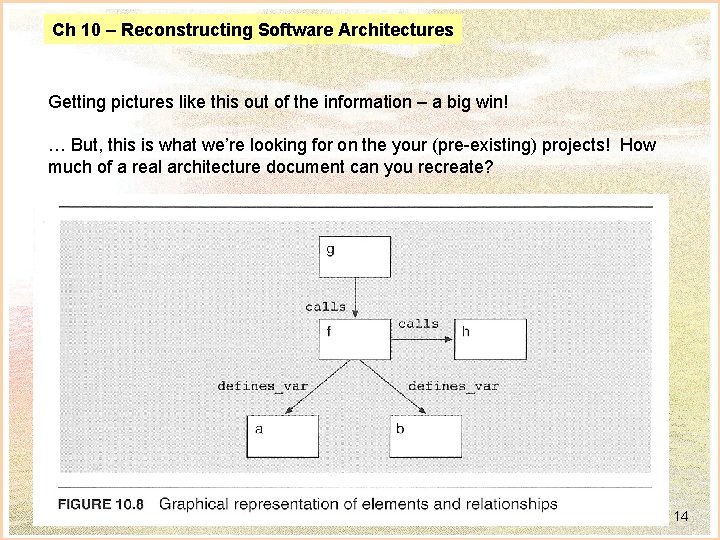 Ch 10 – Reconstructing Software Architectures

Getting pictures like this out of the information – a big win!

… But, this is what we're looking for on the your (pre-existing) projects! How much of a real architecture document can you recreate?

g

calls

f

calls

h

defines_var

defines_var

a

b

FIGURE 10.8 Graphical representation of elements and relationships

14